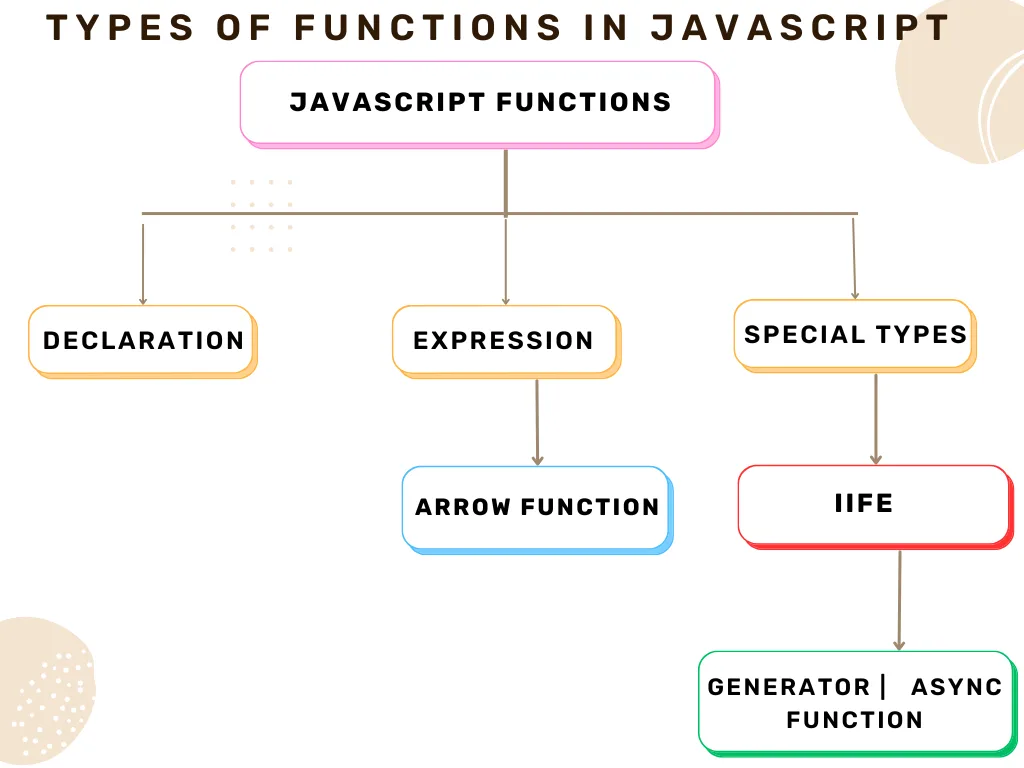 TYPES OF FUNCTIONS IN JAVASCRIPT

JAVASCRIPT FUNCTIONS

DECLARATION

EXPRESSION

SPECIAL TYPES

ARROW FUNCTION

IIFE

GENERATOR | ASYNC FUNCTION